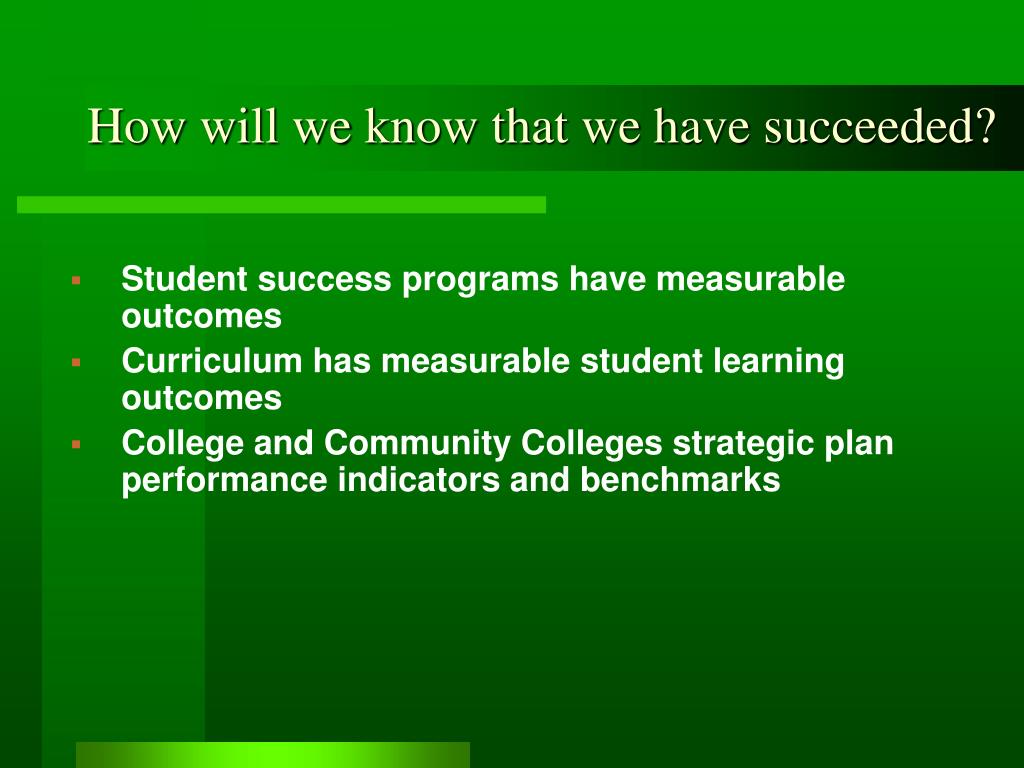 How will we know that we have succeeded?

- Student success programs have measurable outcomes
- Curriculum has measurable student learning outcomes
- College and Community Colleges strategic plan performance indicators and benchmarks